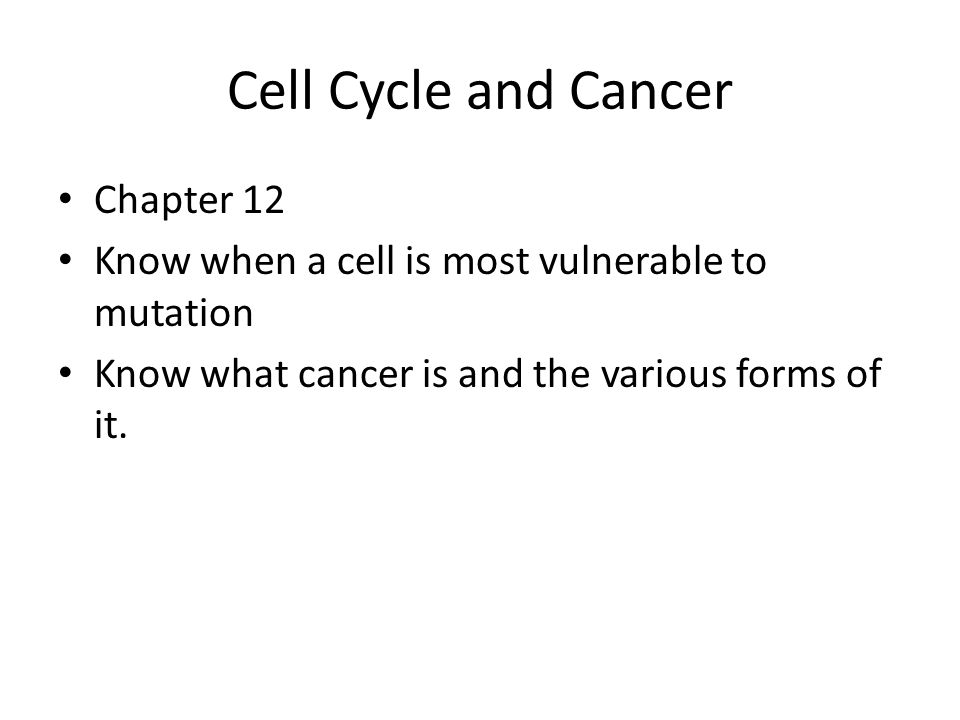 Cell Cycle and Cancer

• Chapter 12
• Know when a cell is most vulnerable to mutation
• Know what cancer is and the various forms of it.